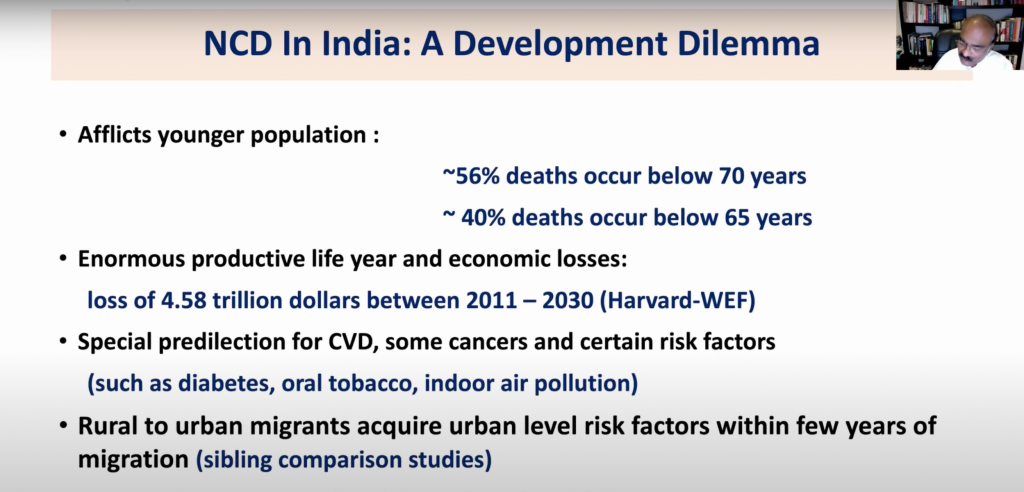 NCD In India: A Development Dilemma

• Afflicts younger population :

~56% deaths occur below 70 years

~ 40% deaths occur below 65 years

• Enormous productive life year and economic losses:

loss of 4.58 trillion dollars between 2011 – 2030 (Harvard-WEF)

• Special predilection for CVD, some cancers and certain risk factors

(such as diabetes, oral tobacco, indoor air pollution)

• Rural to urban migrants acquire urban level risk factors within few years of migration (sibling comparison studies)